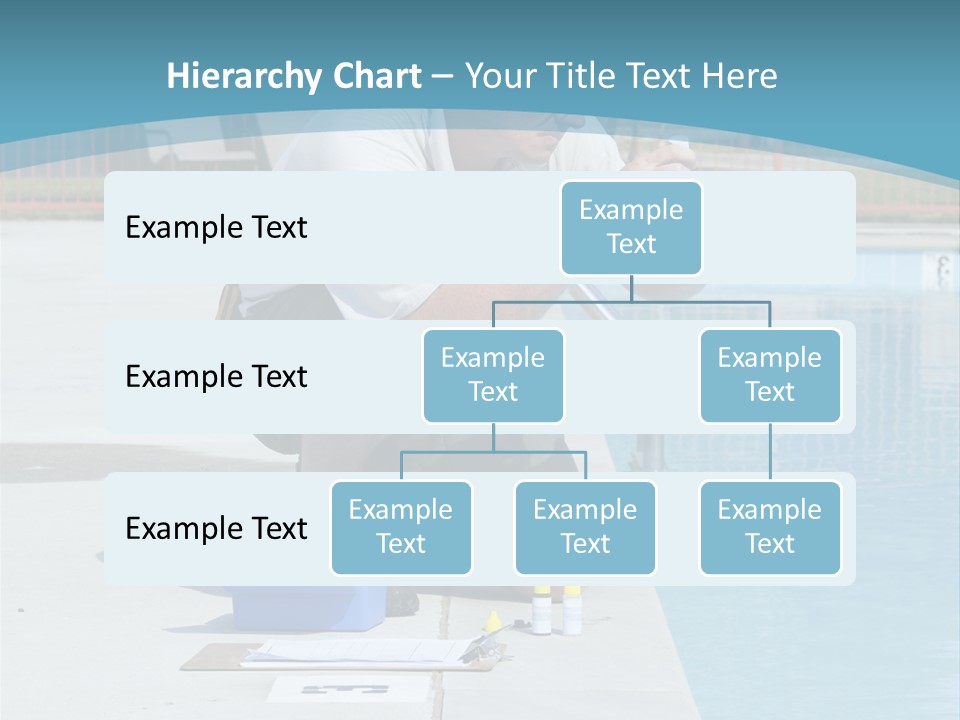 Hierarchy Chart – Your Title Text Here

Example Text

Example Text

Example Text

Example Text

Example Text

Example Text

Example Text

Example Text

Example Text